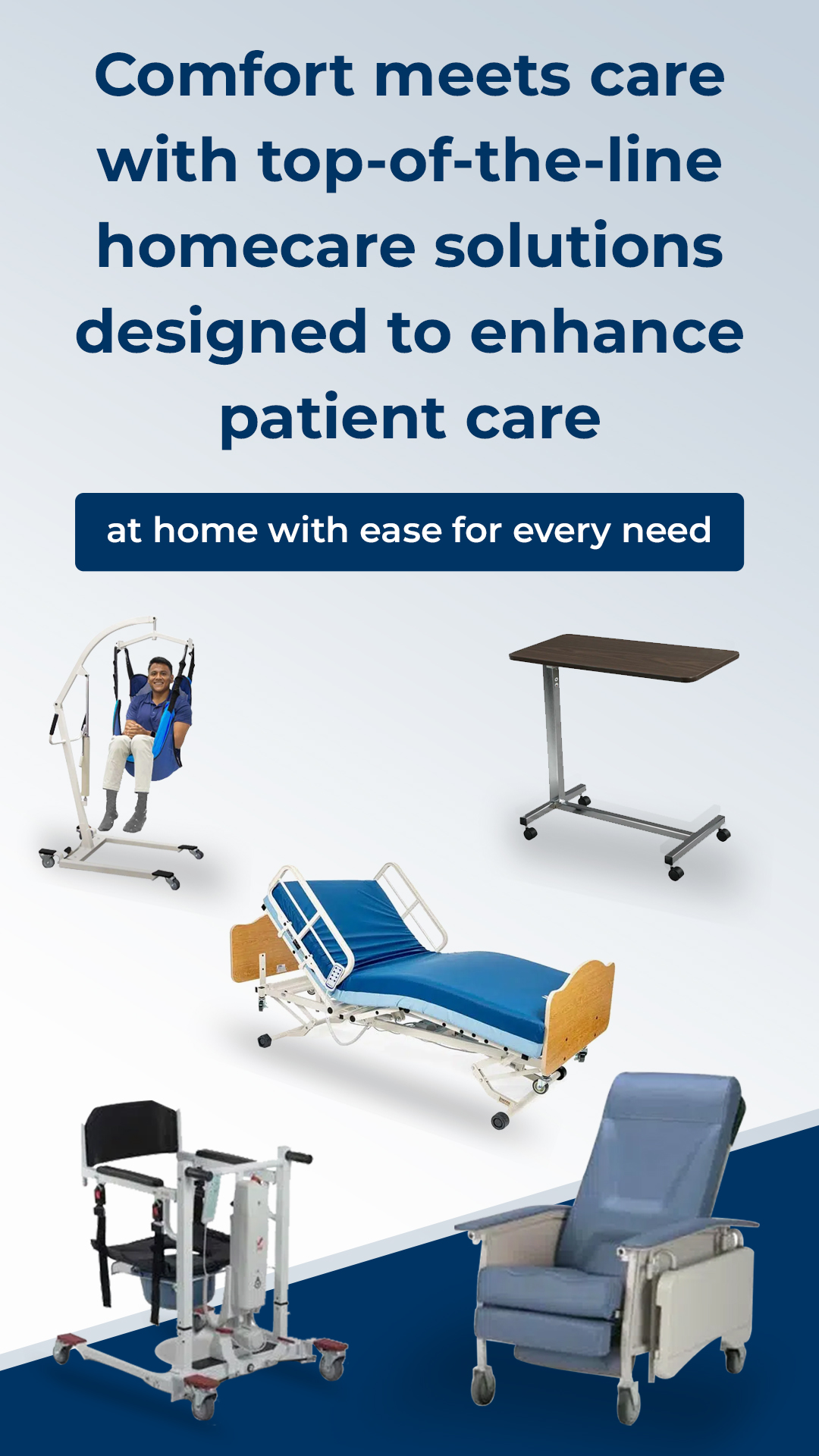 Comfort meets care with top-of-the-line homecare solutions designed to enhance patient care

at home with ease for every need